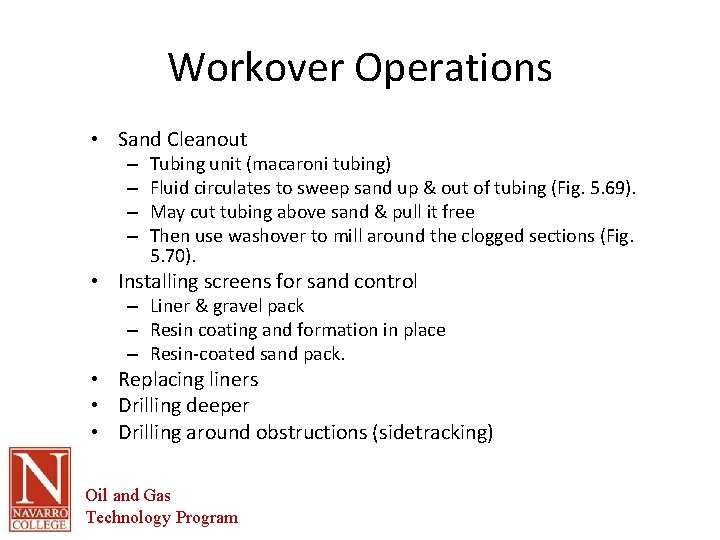 Workover Operations

• Sand Cleanout
– Tubing unit (macaroni tubing)
– Fluid circulates to sweep sand up & out of tubing (Fig. 5.69).
– May cut tubing above sand & pull it free
– Then use washover to mill around the clogged sections (Fig. 5.70).
• Installing screens for sand control
– Liner & gravel pack
– Resin coating and formation in place
– Resin-coated sand pack.
• Replacing liners
• Drilling deeper
• Drilling around obstructions (sidetracking)

N
NAVARRO COLLEGE

Oil and Gas
Technology Program